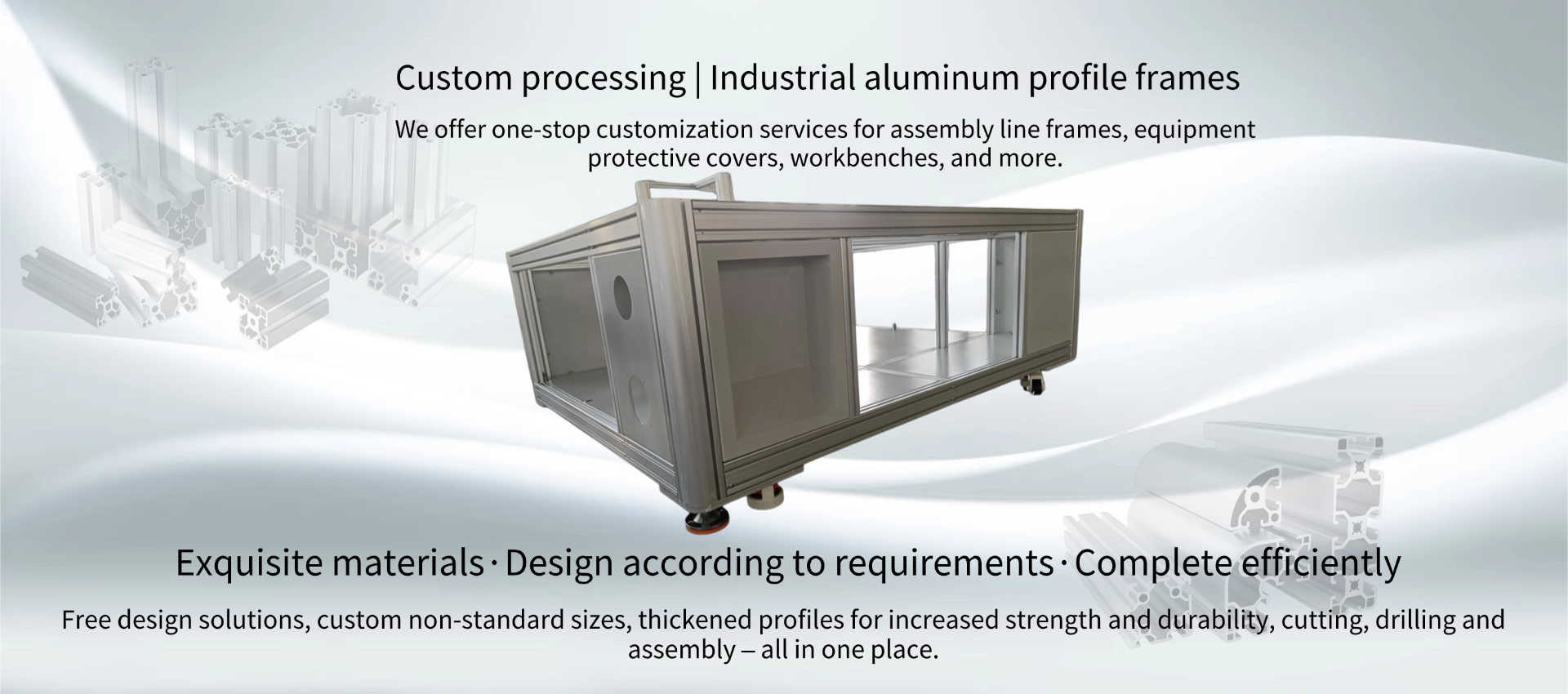 Custom processing | Industrial aluminum profile frames

We offer one-stop customization services for assembly line frames, equipment protective covers, workbenches, and more.

Exquisite materials · Design according to requirements · Complete efficiently

Free design solutions, custom non-standard sizes, thickened profiles for increased strength and durability, cutting, drilling and assembly – all in one place.